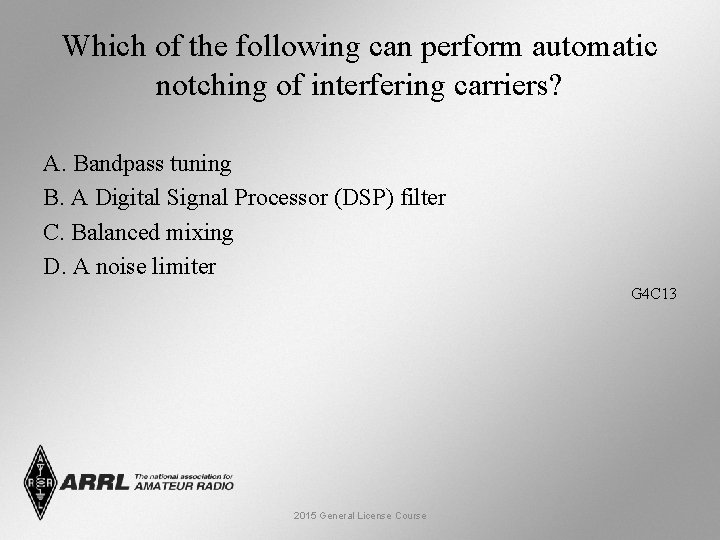 Which of the following can perform automatic notching of interfering carriers?

A. Bandpass tuning
B. A Digital Signal Processor (DSP) filter
C. Balanced mixing
D. A noise limiter

G4C13

ARRL The national association for AMATEUR RADIO

2015 General License Course